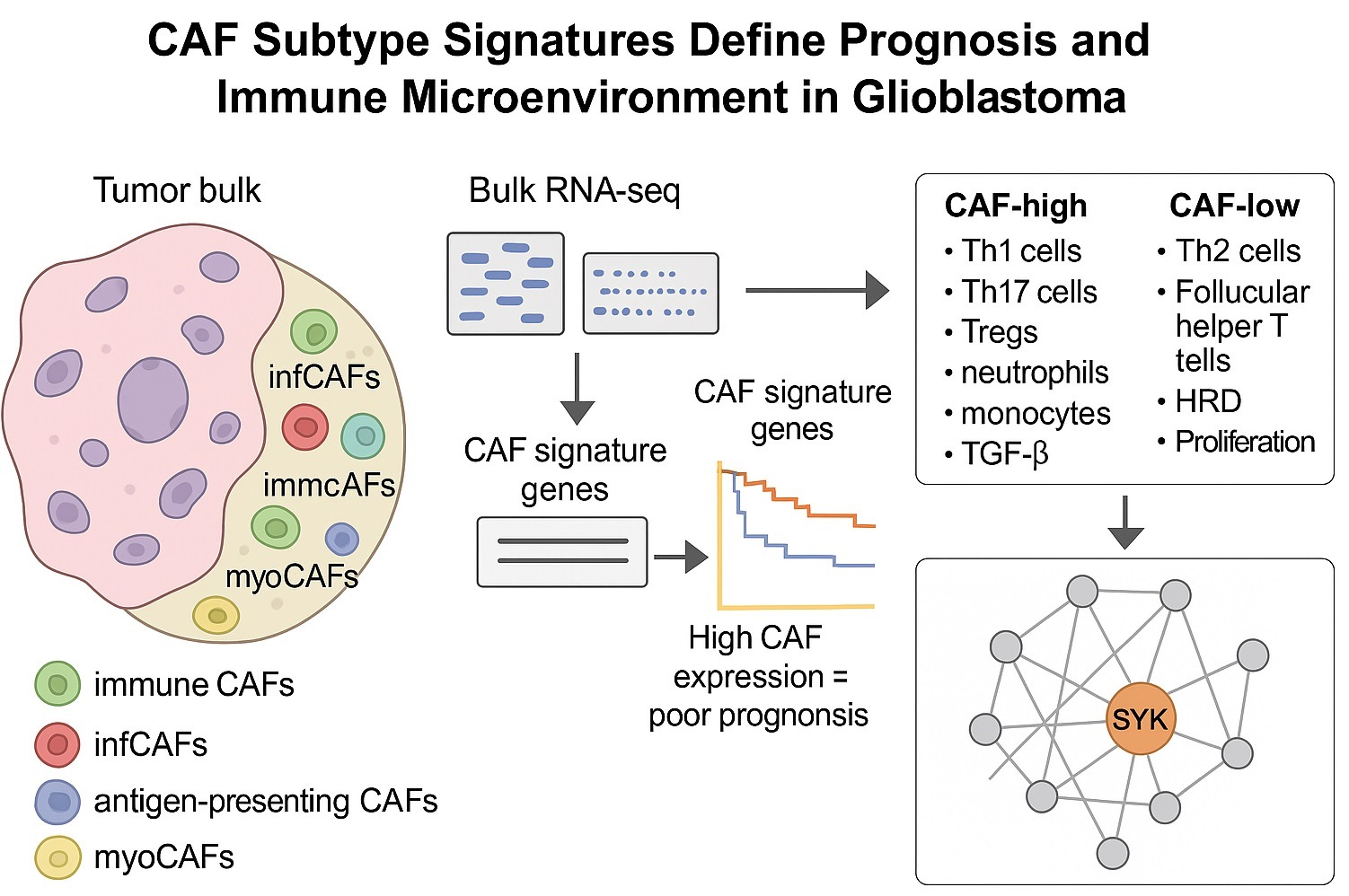 CAF Subtype Signatures Define Prognosis and Immune Microenvironment in Glioblastoma

Tumor bulk

infCAFs

immcAFs

myoCAFs

immune CAFs

infCAFs

antigen-presenting CAFs

myoCAFs

Bulk RNA-seq

CAF signature genes

CAF signature genes

High CAF expression = poor prognonsis

CAF-high
• Th1 cells
• Th17 cells
• Tregs
• neutrophils
• monocytes
• TGF-β

CAF-low
• Th2 cells
• Follucular helper T tells
• HRD
• Proliferation

SYK